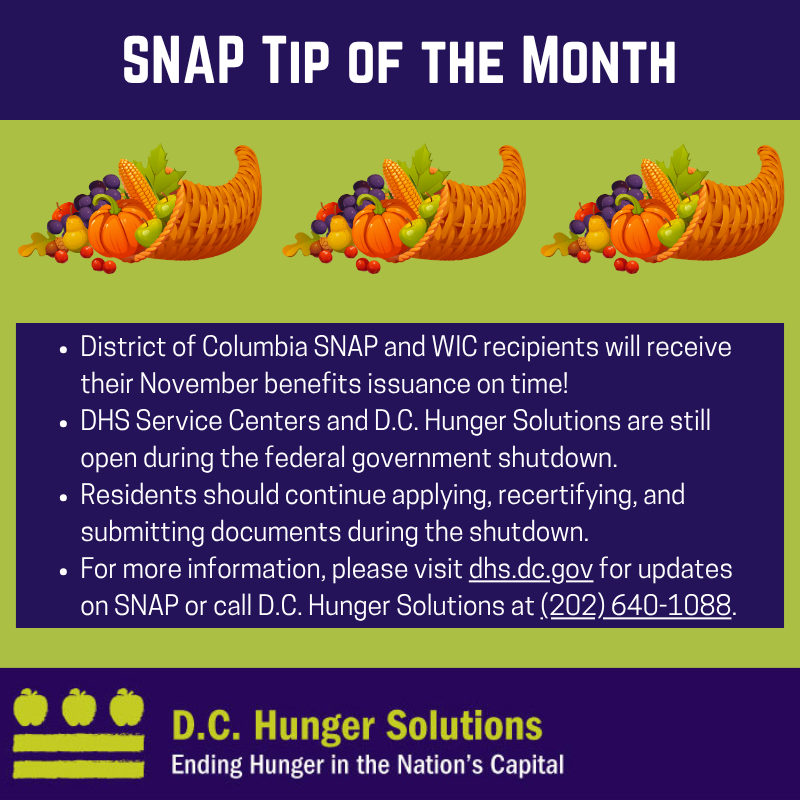 SNAP Tip of the Month

- District of Columbia SNAP and WIC recipients will receive their November benefits issuance on time!
- DHS Service Centers and D.C. Hunger Solutions are still open during the federal government shutdown.
- Residents should continue applying, recertifying, and submitting documents during the shutdown.
- For more information, please visit dhs.dc.gov for updates on SNAP or call D.C. Hunger Solutions at (202) 640-1088.

D.C. Hunger Solutions
Ending Hunger in the Nation's Capital